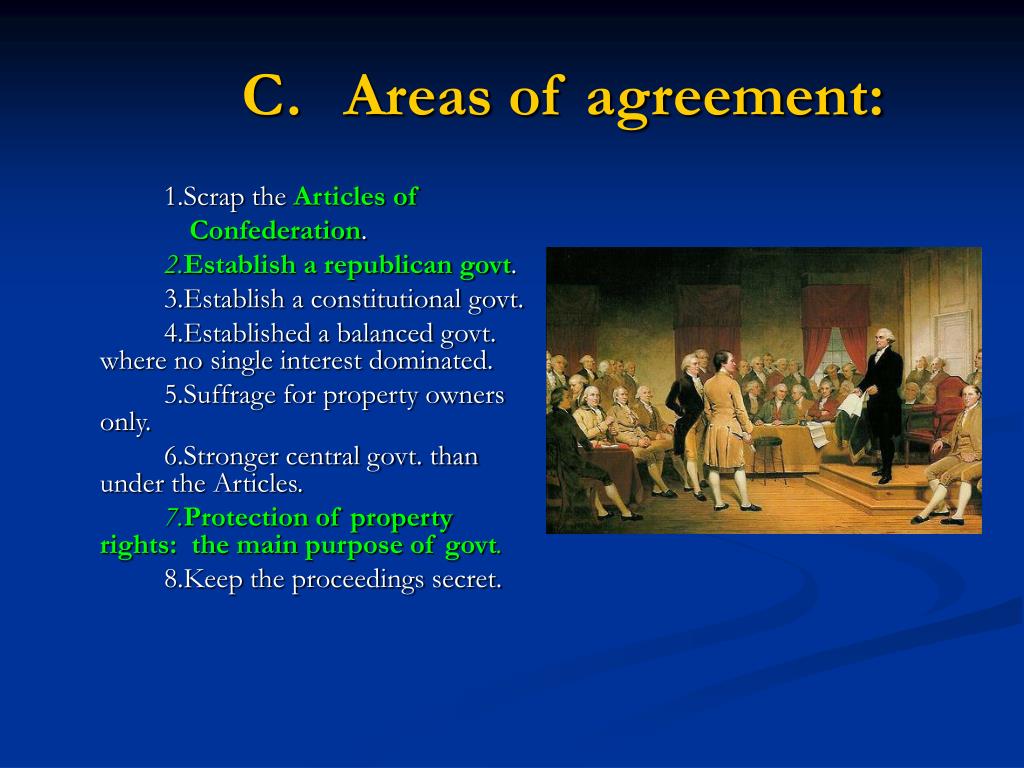 C. Areas of agreement:

1.Scrap the Articles of Confederation.

2.Establish a republican govt.

3.Establish a constitutional govt.

4.Established a balanced govt. where no single interest dominated.

5.Suffrage for property owners only.

6.Stronger central govt. than under the Articles.

7.Protection of property rights: the main purpose of govt.

8.Keep the proceedings secret.